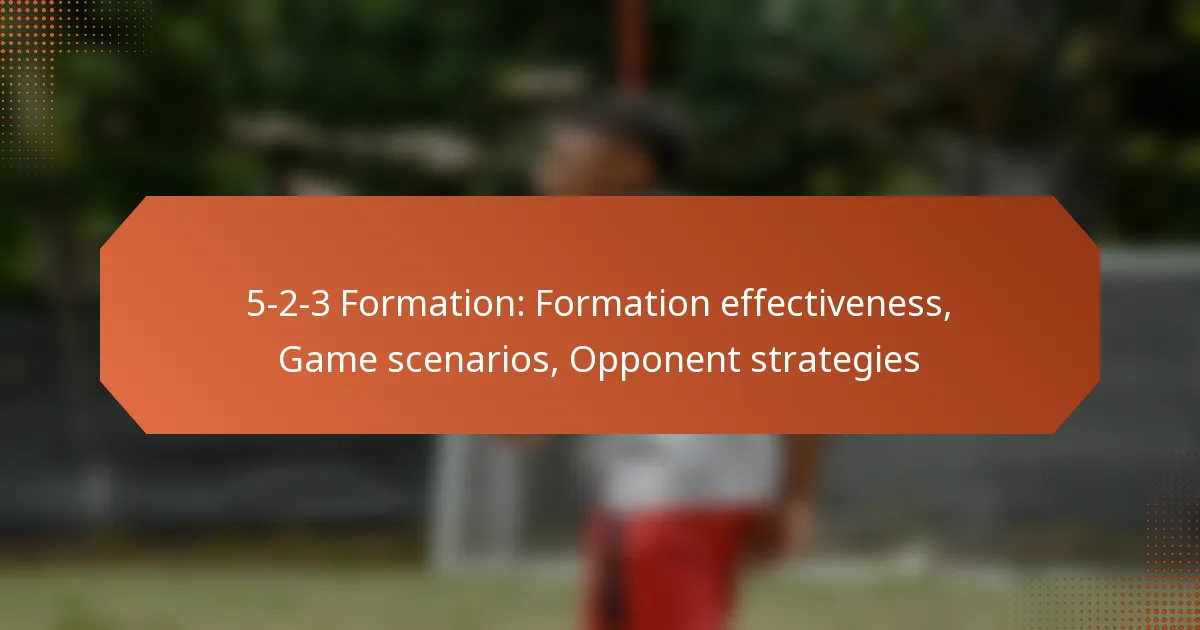 5-2-3 Formation: Formation effectiveness, Game scenarios, Opponent strategies